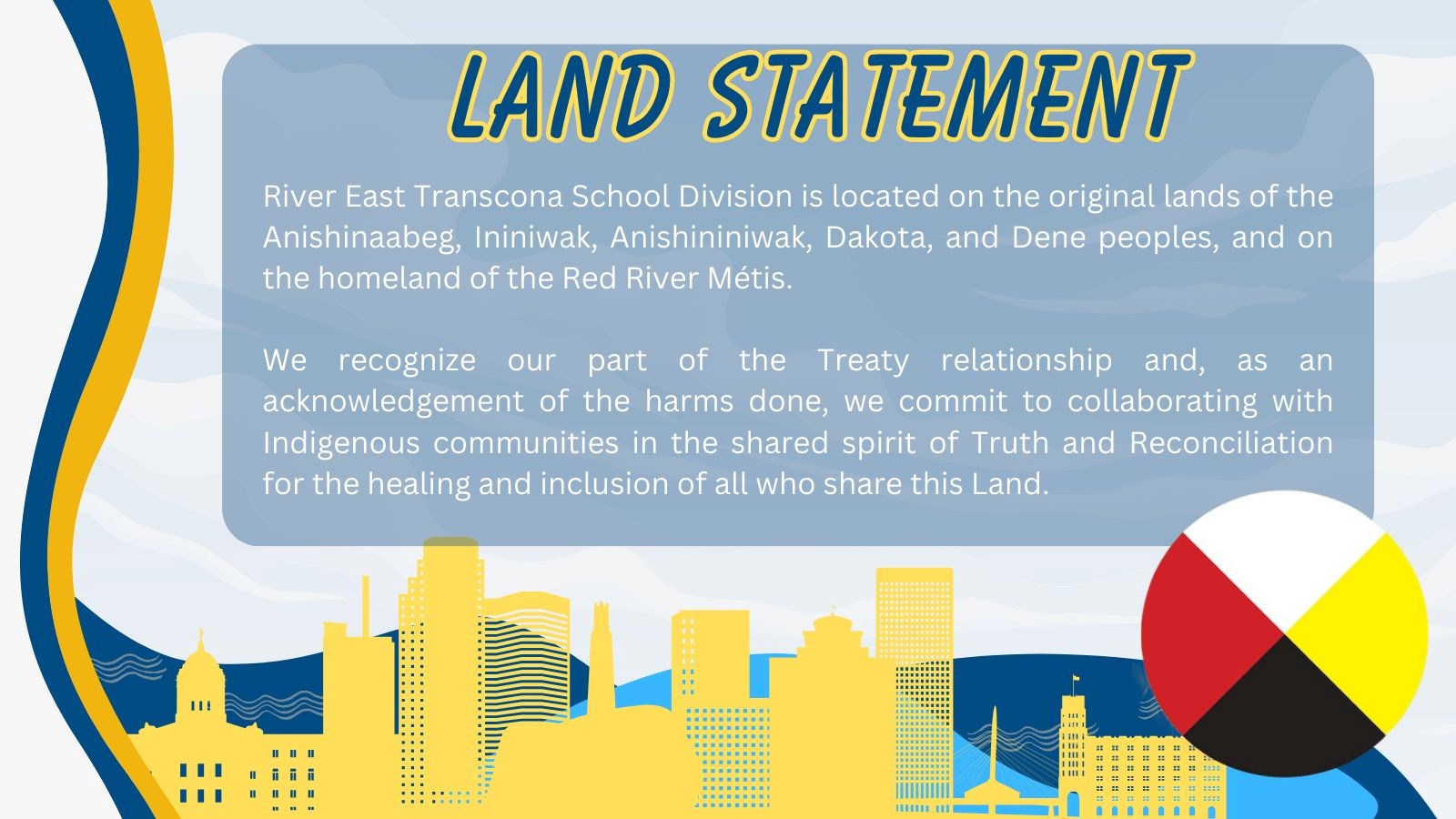 LAND STATEMENT

River East Transcona School Division is located on the original lands of the Anishinaabeg, Ininiwak, Anishininiwak, Dakota, and Dene peoples, and on the homeland of the Red River Métis.

We recognize our part of the Treaty relationship and, as an acknowledgement of the harms done, we commit to collaborating with Indigenous communities in the shared spirit of Truth and Reconciliation for the healing and inclusion of all who share this Land.